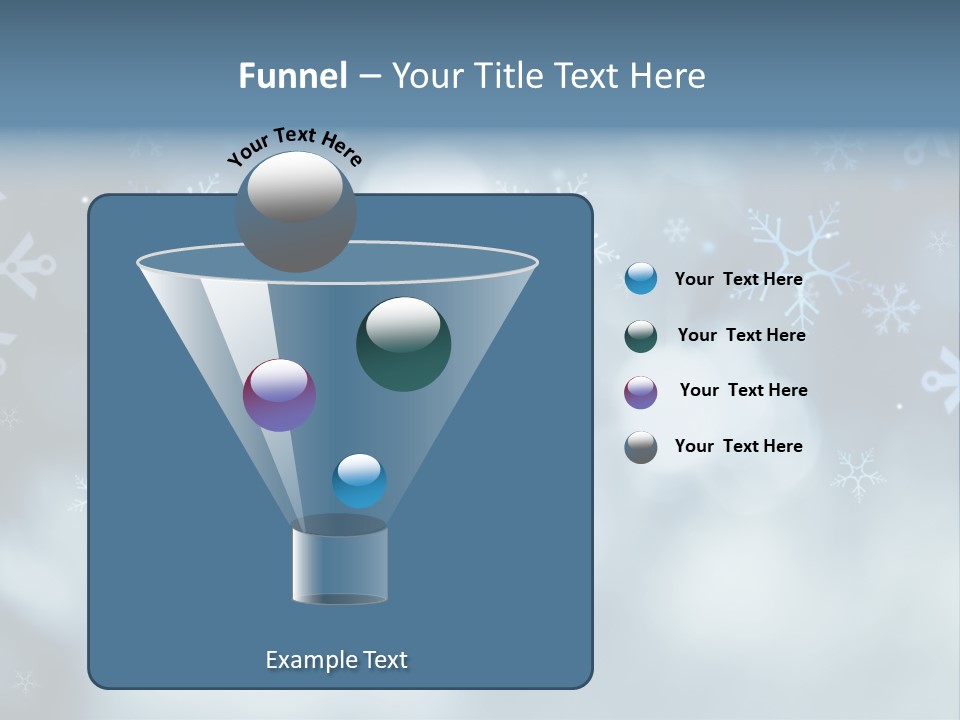 Funnel – Your Title Text Here

Your Text Here

Your Text Here

Your Text Here

Your Text Here

Your Text Here

Example Text